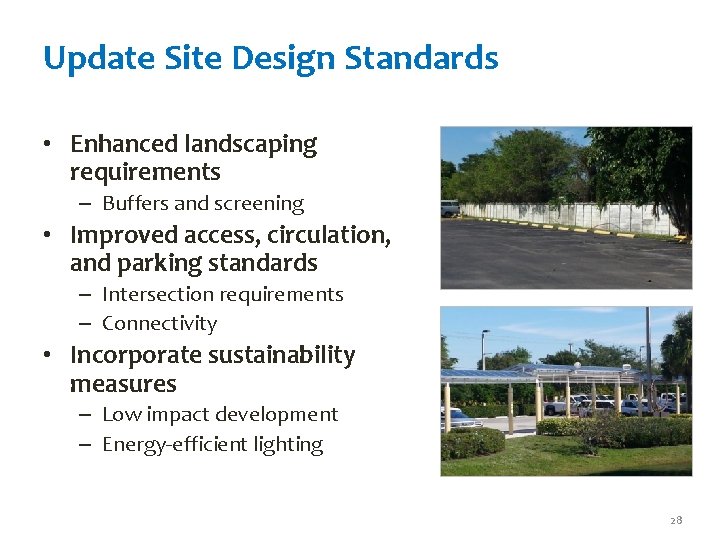 Update Site Design Standards

• Enhanced landscaping requirements
 – Buffers and screening
• Improved access, circulation, and parking standards
 – Intersection requirements
 – Connectivity
• Incorporate sustainability measures
 – Low impact development
 – Energy-efficient lighting

28